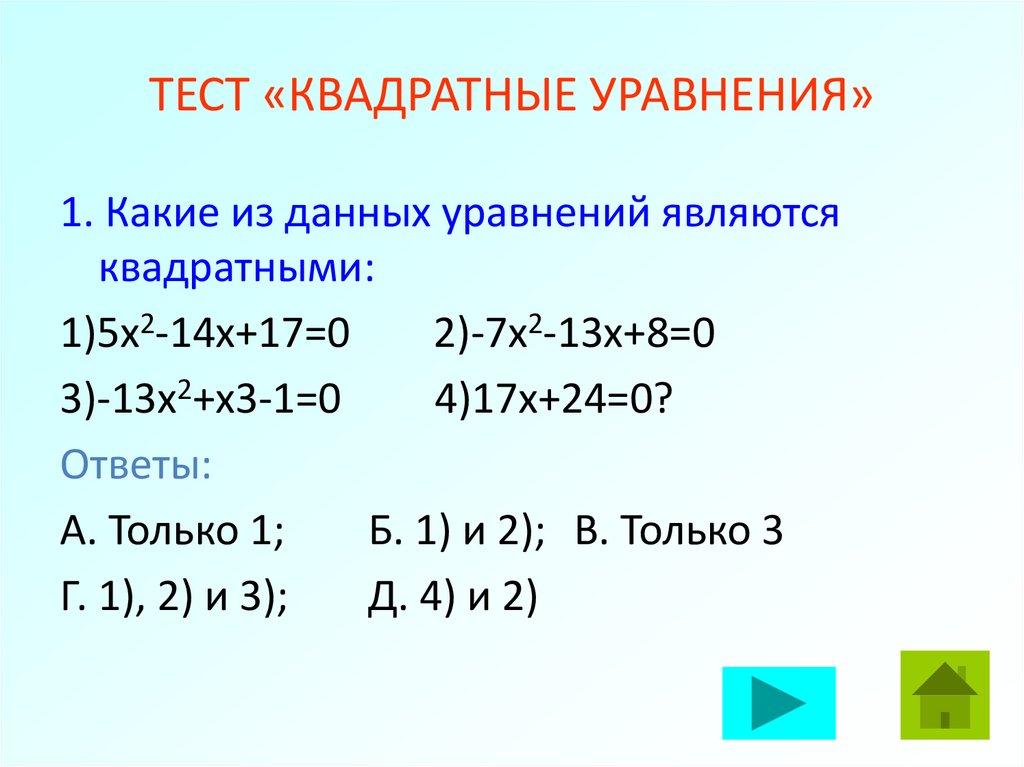 ТЕСТ «КВАДРАТНЫЕ УРАВНЕНИЯ»

1. Какие из данных уравнений являются квадратными:

1)$5x^2-14x+17=0$ 2)$-7x^2-13x+8=0$

3)$-13x^2+x3-1=0$ 4)$17x+24=0$?

Ответы:

А. Только 1; Б. 1) и 2); В. Только 3

Г. 1), 2) и 3); Д. 4) и 2)